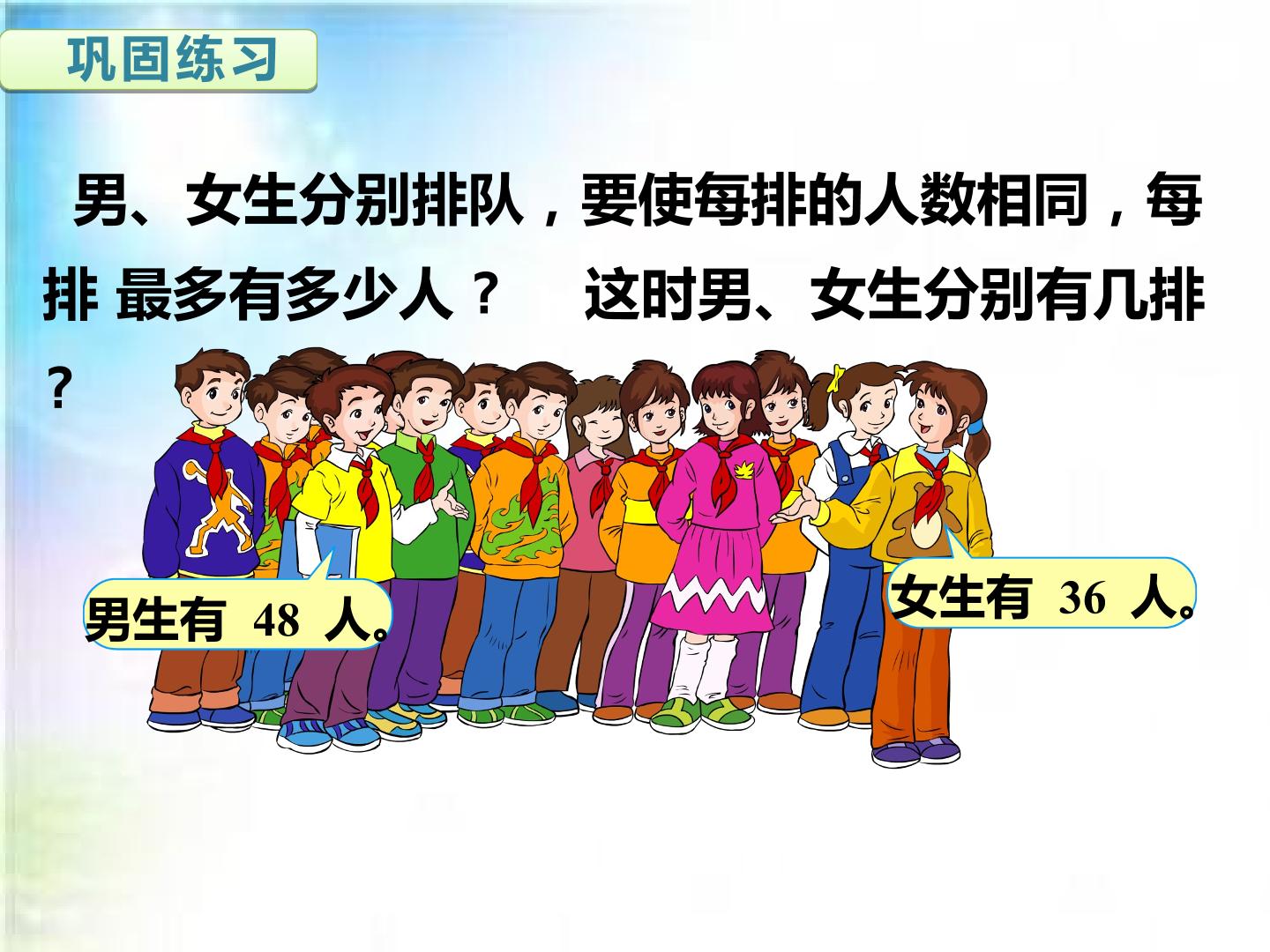 巩固练习

男、女生分别排队，要使每排的人数相同，每排 最多有多少人？　这时男、女生分别有几排？

男生有 48 人。

女生有 36 人。